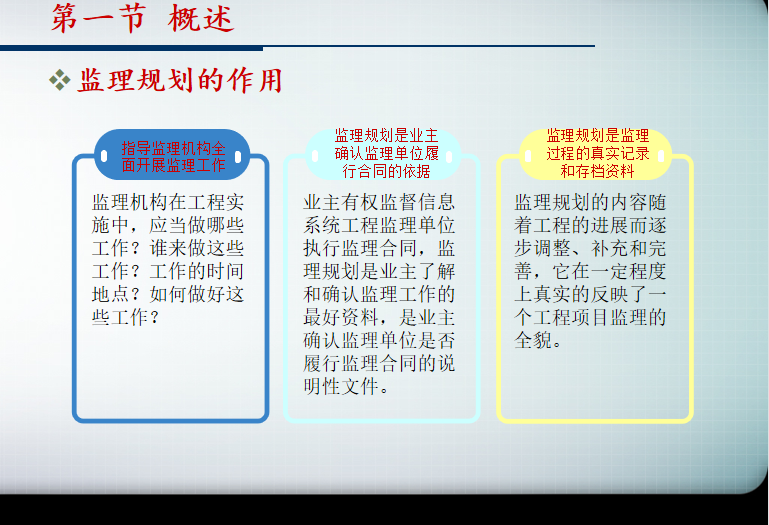 第一节 概述

❖ 监理规划的作用

指导监理机构全面开展监理工作

监理机构在工程实施中，应当做哪些工作？谁来做这些工作？工作的时间地点？如何做好这些工作？

监理规划是业主确认监理单位履行合同的依据

业主有权监督信息系统工程监理单位执行监理合同，监理规划是业主了解和确认监理工作的最好资料，是业主确认监理单位是否履行监理合同的说明性文件。

监理规划是监理过程的真实记录和存档资料

监理规划的内容随着工程的进展而逐步调整、补充和完善，它在一定程度上真实的反映了一个工程项目监理的全貌。